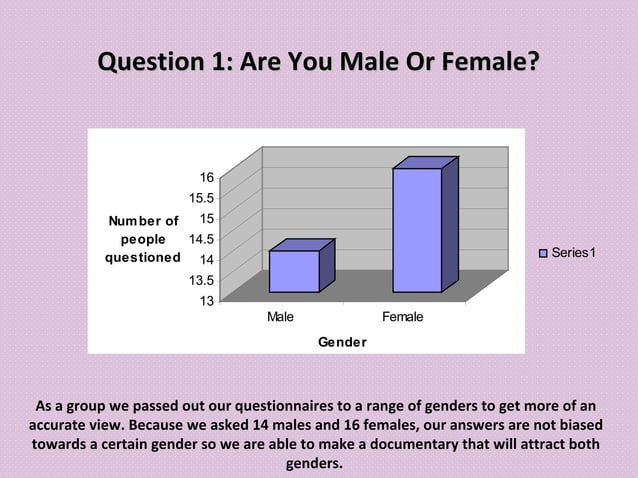 Question 1: Are You Male Or Female?

Number of people questioned

16
15.5
15
14.5
14
13.5
13

Male
Female

Gender

Series1

As a group we passed out our questionnaires to a range of genders to get more of an accurate view. Because we asked 14 males and 16 females, our answers are not biased towards a certain gender so we are able to make a documentary that will attract both genders.